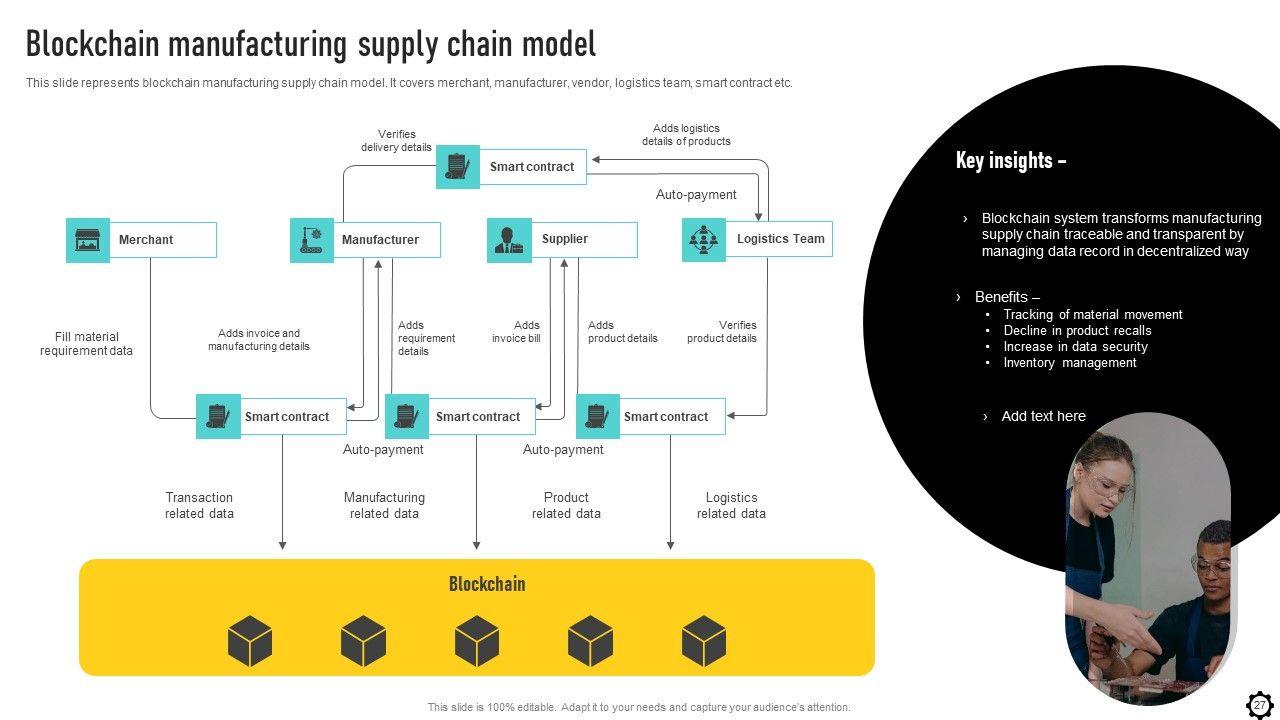 Blockchain manufacturing supply chain model

This slide represents blockchain manufacturing supply chain model. It covers merchant, manufacturer, vendor, logistics team, smart contract etc.

Verifies delivery details

Smart contract

Adds logistics details of products

Auto-payment

Merchant

Manufacturer

Supplier

Logistics Team

Fill material requirement data

Adds invoice and manufacturing details

Adds requirement details

Adds invoice bill

Adds product details

Verifies product details

Smart contract

Smart contract

Smart contract

Auto-payment

Auto-payment

Transaction related data

Manufacturing related data

Product related data

Logistics related data

Blockchain

Key insights –

› Blockchain system transforms manufacturing supply chain traceable and transparent by managing data record in decentralized way

› Benefits –
• Tracking of material movement
• Decline in product recalls
• Increase in data security
• Inventory management

› Add text here

This slide is 100% editable. Adapt it to your needs and capture your audience's attention.

27